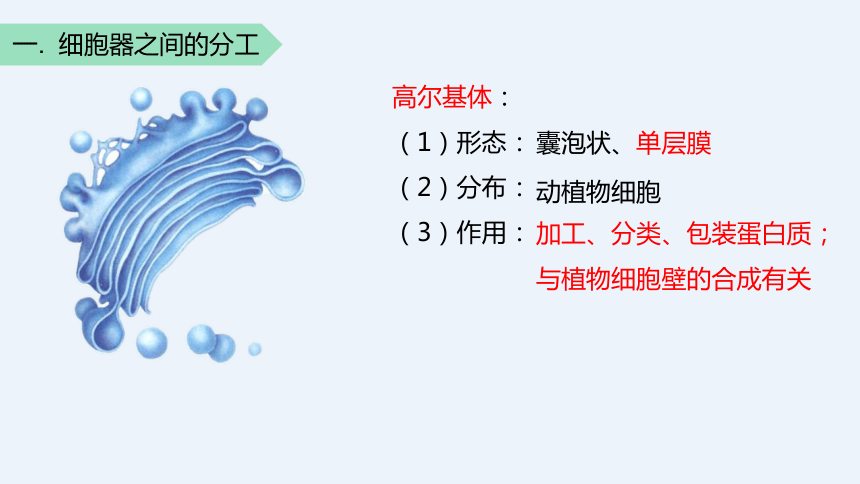 一. 细胞器之间的分工

高尔基体：

（1）形态：囊泡状、单层膜

（2）分布：动植物细胞

（3）作用：加工、分类、包装蛋白质；与植物细胞壁的合成有关